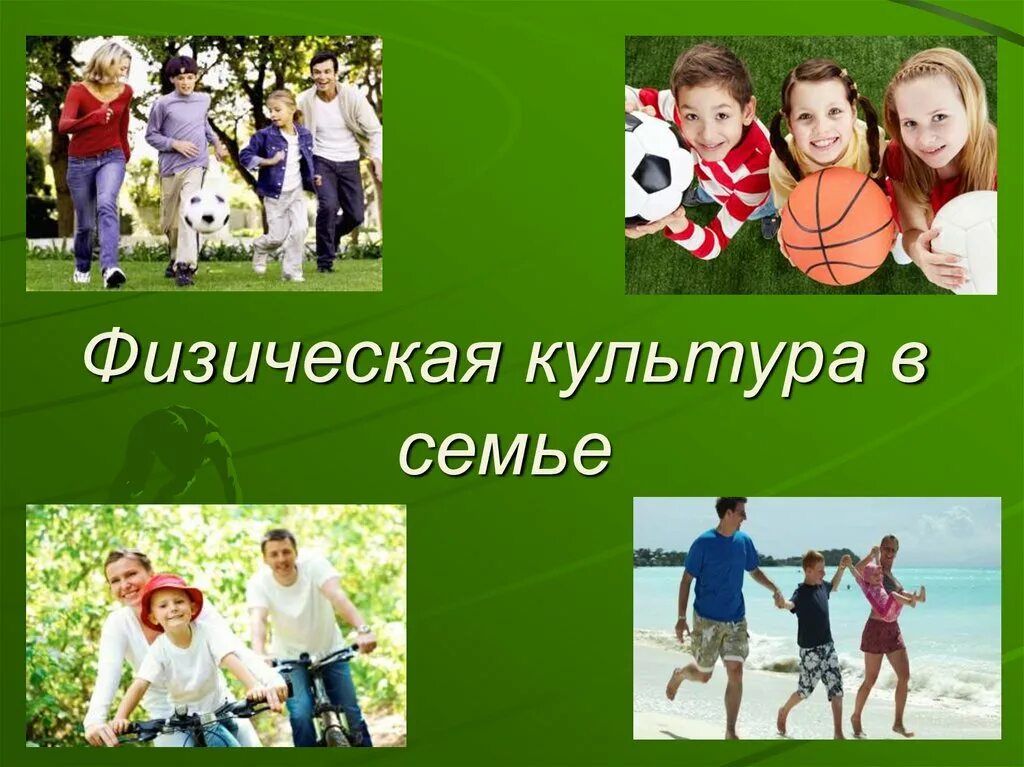 Физическая культура в семье